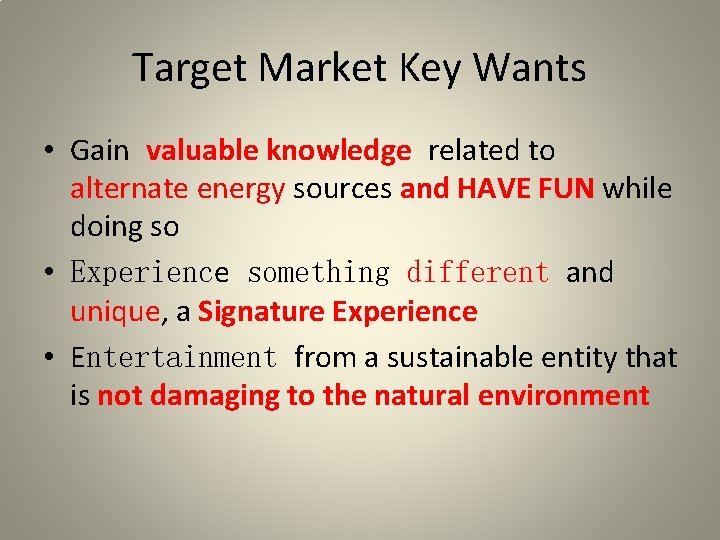 Target Market Key Wants

• Gain valuable knowledge related to alternate energy sources and HAVE FUN while doing so

• Experience something different and unique, a Signature Experience

• Entertainment from a sustainable entity that is not damaging to the natural environment